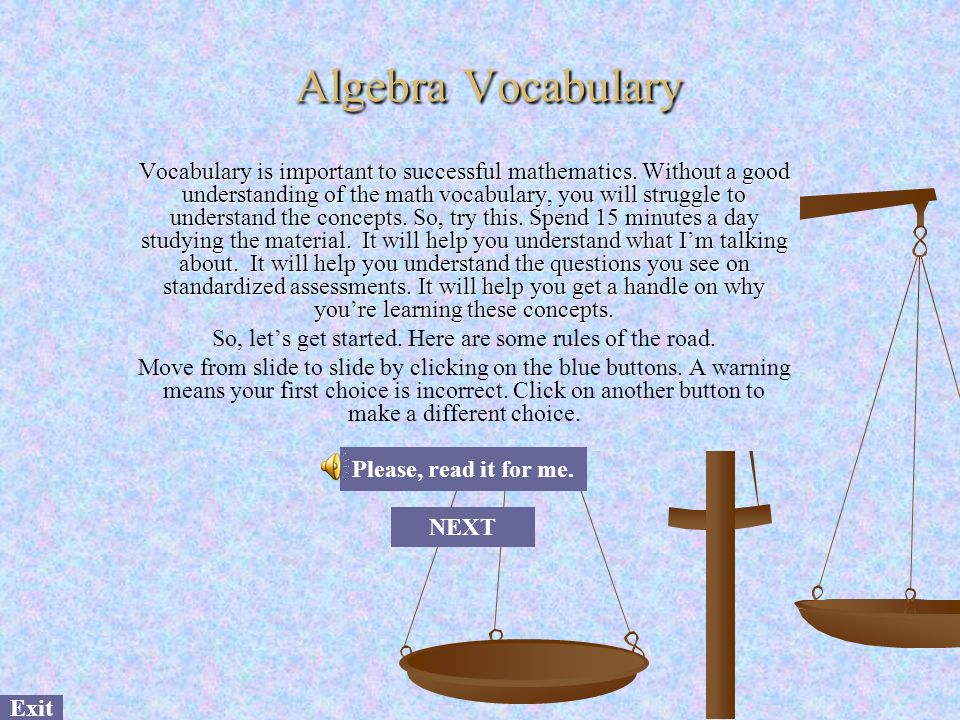 Algebra Vocabulary

Vocabulary is important to successful mathematics. Without a good understanding of the math vocabulary, you will struggle to understand the concepts. So, try this. Spend 15 minutes a day studying the material. It will help you understand what I'm talking about. It will help you understand the questions you see on standardized assessments. It will help you get a handle on why you're learning these concepts.

So, let's get started. Here are some rules of the road.

Move from slide to slide by clicking on the blue buttons. A warning means your first choice is incorrect. Click on another button to make a different choice.

Please, read it for me.

NEXT

Exit